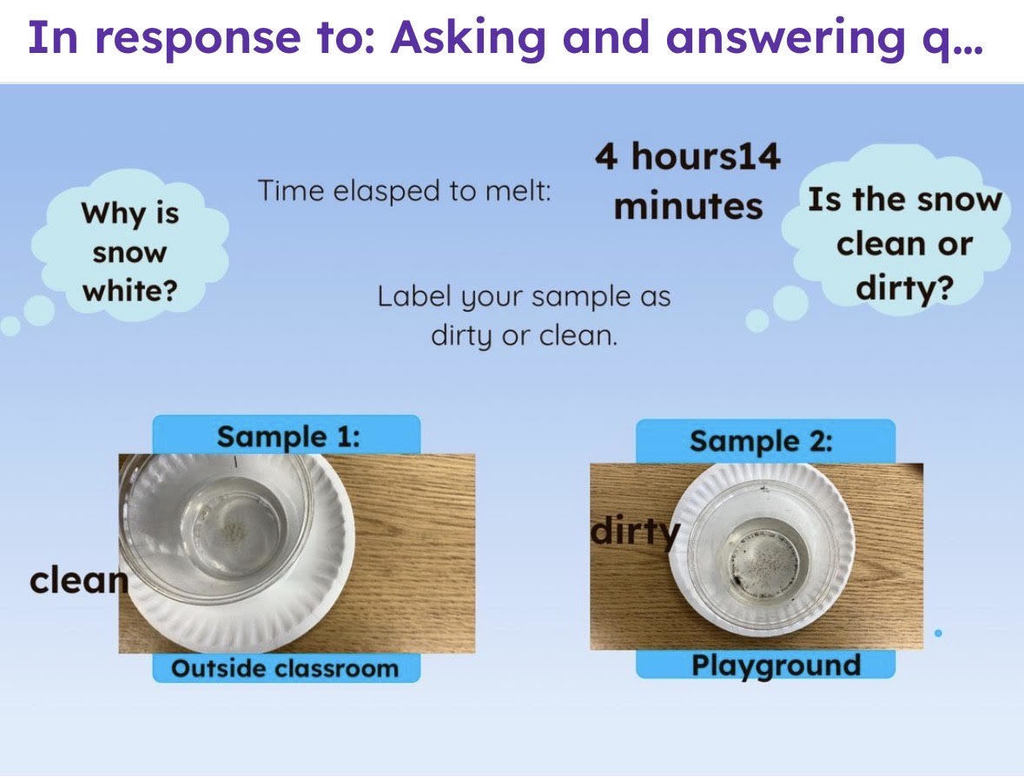 In response to: Asking and answering q...

Why is snow white?

Time elasped to melt:

4 hours14 minutes

Is the snow clean or dirty?

Label your sample as dirty or clean.

Sample 1:

clean

Outside classroom

Sample 2:

dirty

Playground